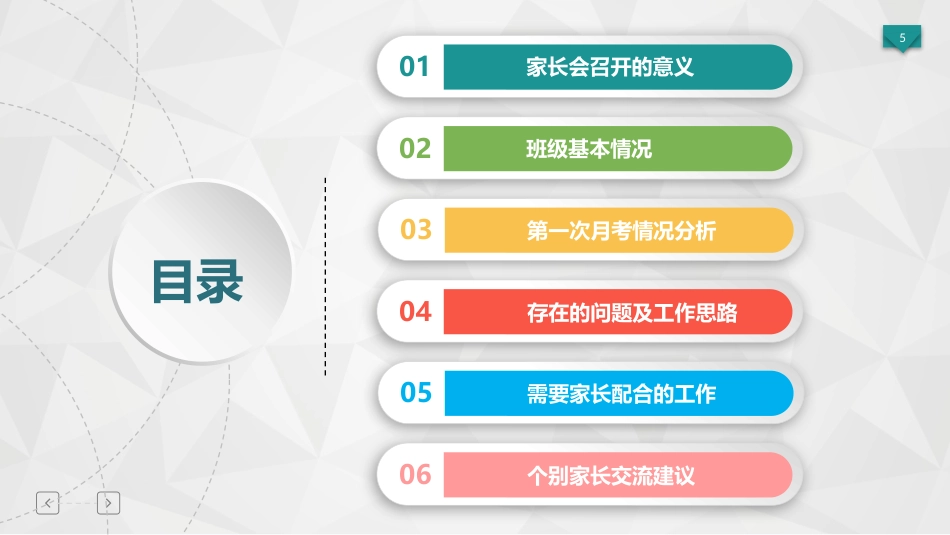 5

目录

01 家长会召开的意义

02 班级基本情况

03 第一次月考情况分析

04 存在的问题及工作思路

05 需要家长配合的工作

06 个别家长交流建议